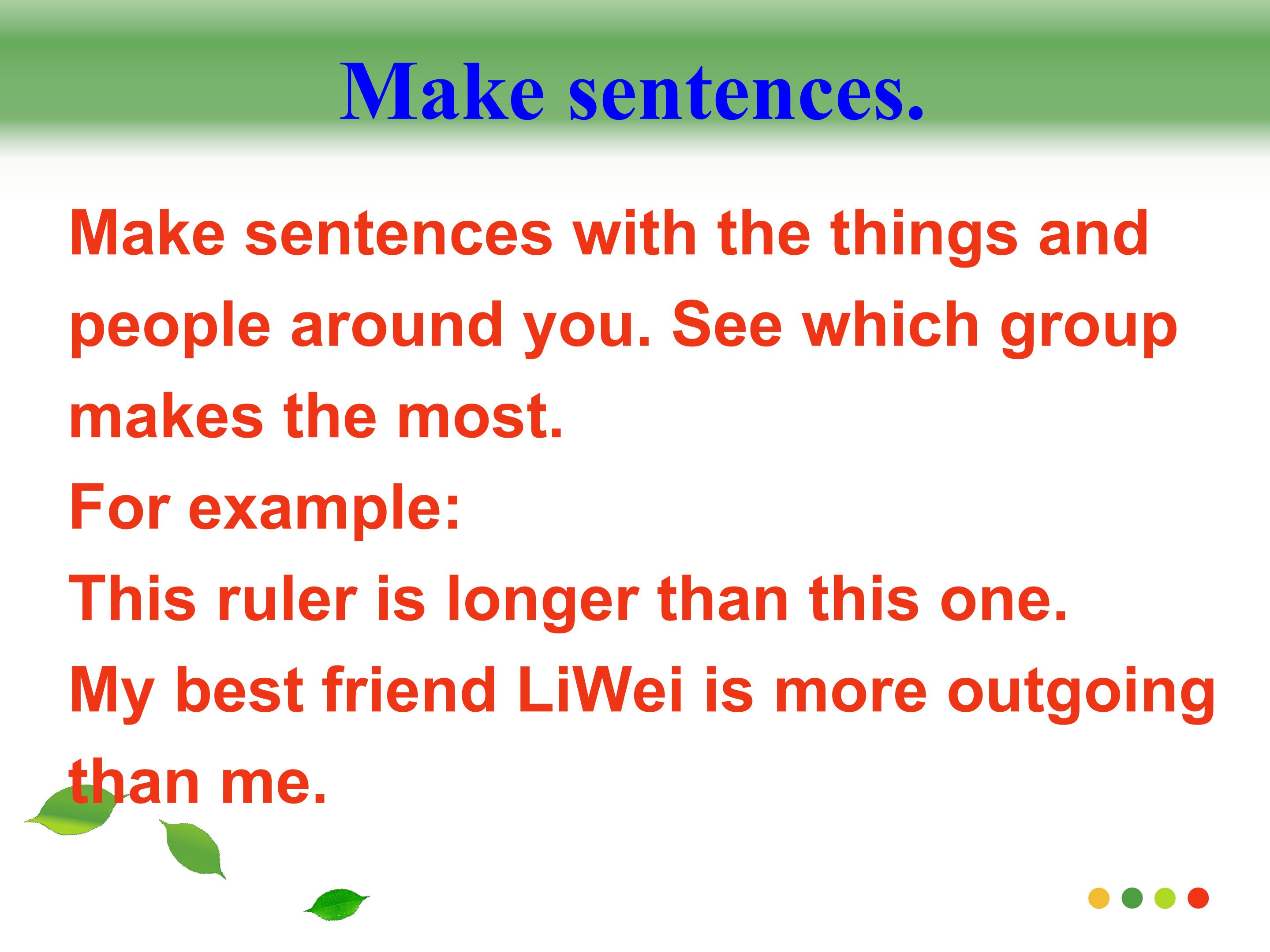 Make sentences.

Make sentences with the things and people around you. See which group makes the most.

For example:

This ruler is longer than this one.

My best friend LiWei is more outgoing than me.